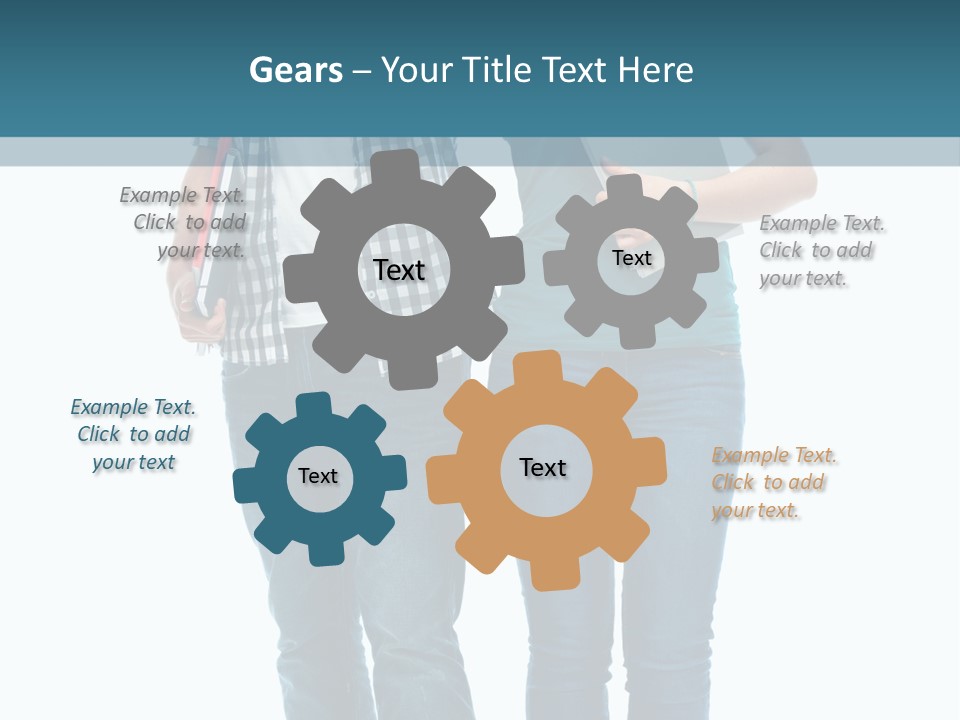 Gears – Your Title Text Here

Example Text. Click to add your text.

Text

Text

Example Text. Click to add your text.

Example Text. Click to add your text

Text

Text

Example Text. Click to add your text.